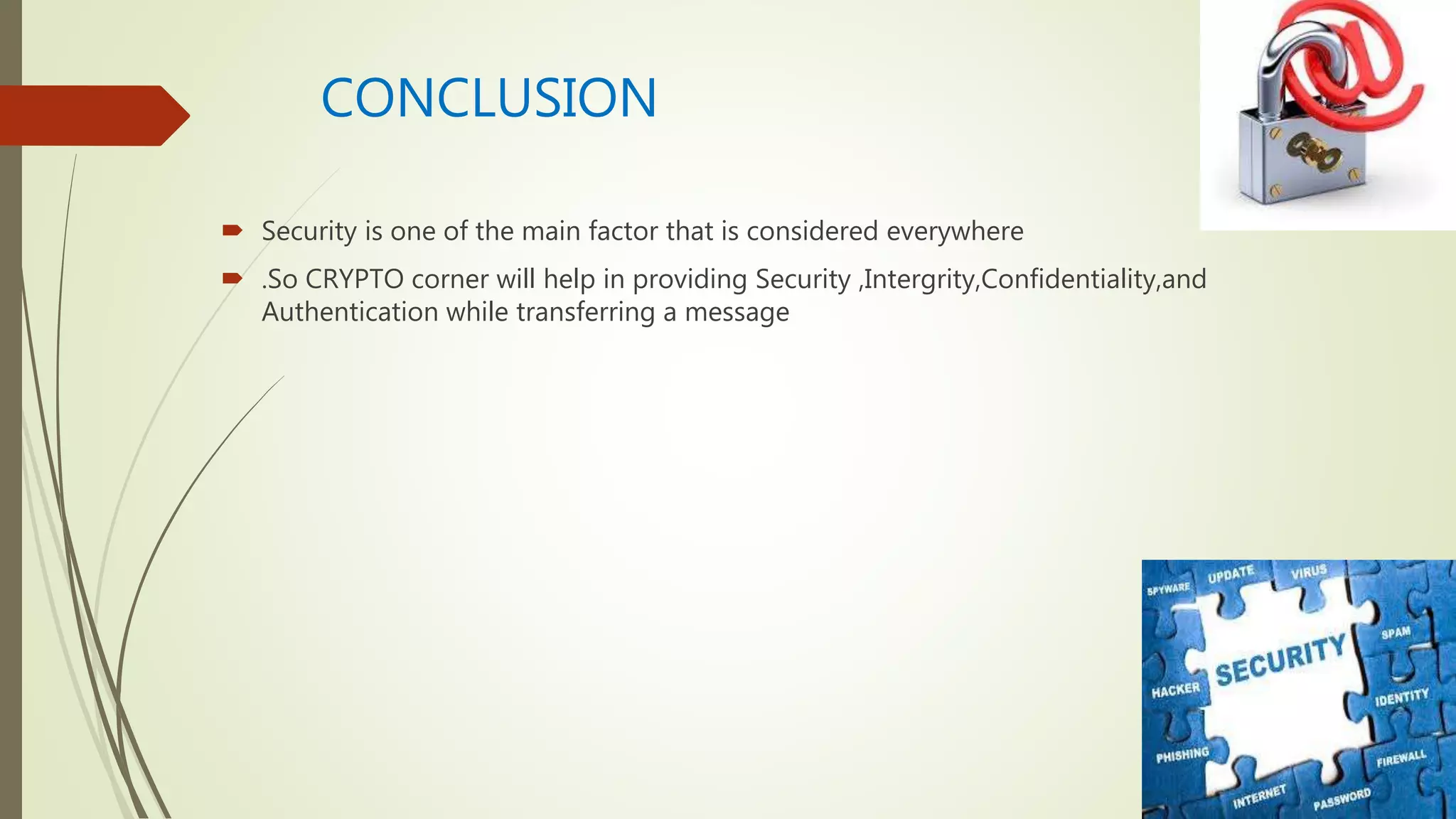 CONCLUSION

Security is one of the main factor that is considered everywhere

.So CRYPTO corner will help in providing Security ,Intergrity,Confidentiality,and Authentication while transferring a message

SPYWARE UPDATE VIRUS SPAM SECURITY HACKER IDENTITY PHISHING FIREWALL INTERNET PASSWORD